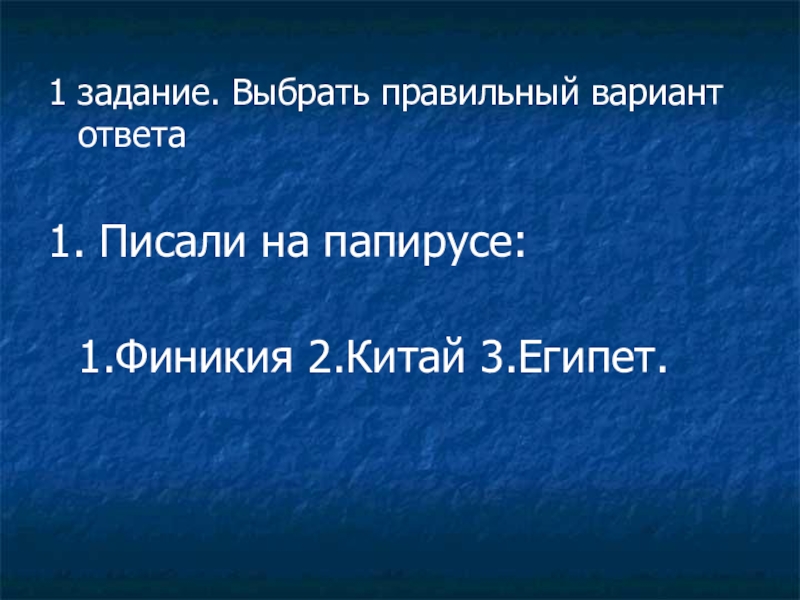 1 задание. Выбрать правильный вариант ответа

1. Писали на папирусе:

1.Финикия 2.Китай 3.Египет.